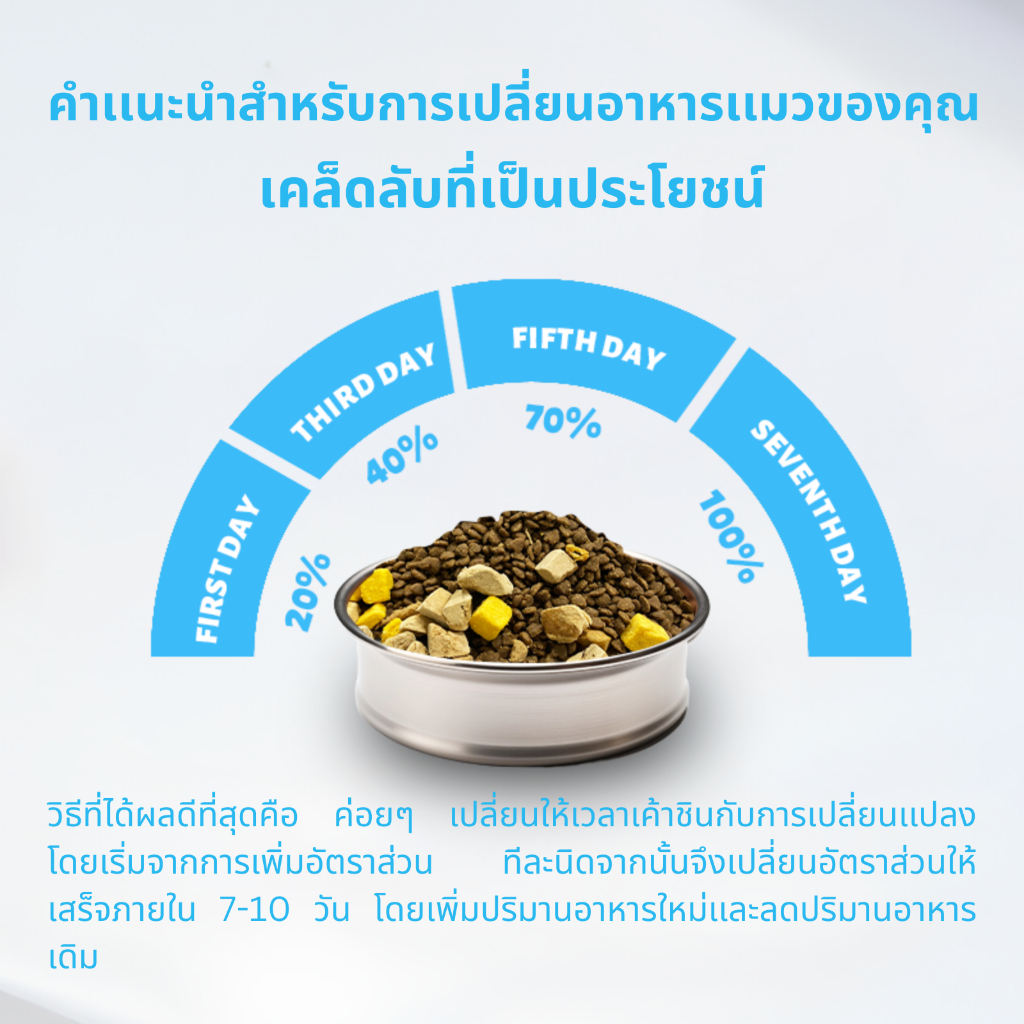 คำแนะนำสำหรับการเปลี่ยนอาหารแมวของคุณ
เคล็ดลับที่เป็นประโยชน์

FIRST DAY
20%
THIRD DAY
40%
FIFTH DAY
70%
SEVENTH DAY
100%

วิธีที่ได้ผลดีที่สุดคือ ค่อยๆ เปลี่ยนให้เวลาเค้าชินกับการเปลี่ยนแปลง โดยเริ่มจากการเพิ่มอัตราส่วน ทีละนิดจากนั้นจึงเปลี่ยนอัตราส่วนให้เสร็จภายใน 7-10 วัน โดยเพิ่มปริมานอาหารใหม่และลดปริมานอาหารเดิม